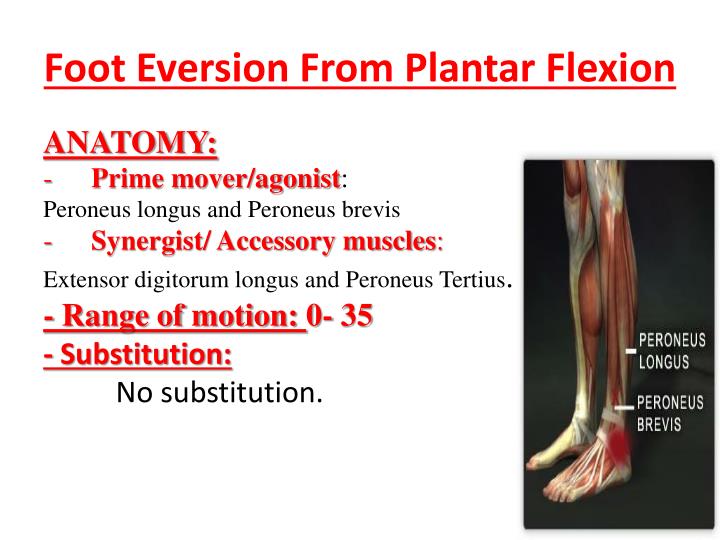 Foot Eversion From Plantar Flexion

ANATOMY:

- Prime mover/agonist:

Peroneus longus and Peroneus brevis

- Synergist/ Accessory muscles:

Extensor digitorum longus and Peroneus Tertius.

- Range of motion: 0- 35

- Substitution:

No substitution.

PERONEUS LONGUS

PERONEUS BREVIS